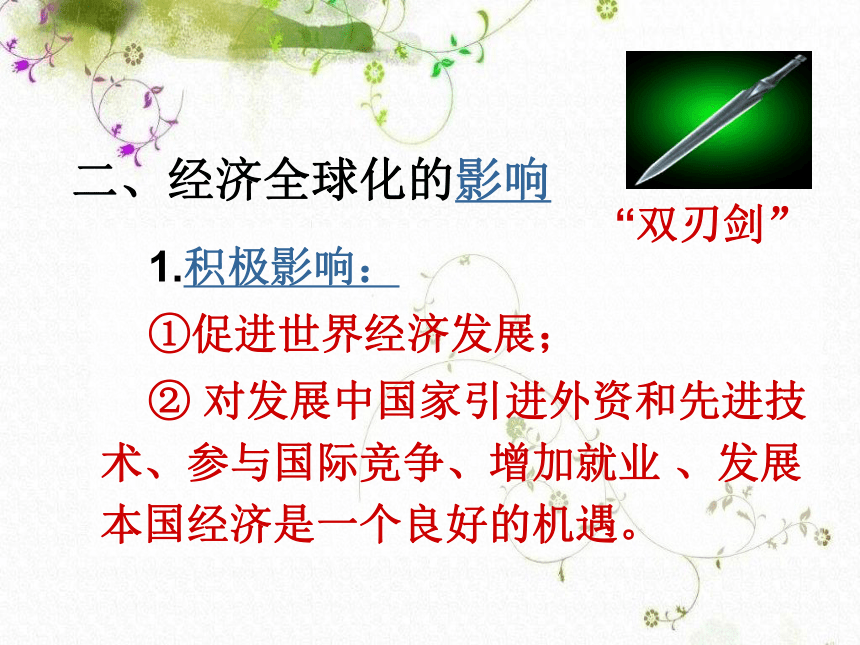 二、经济全球化的影响

“双刃剑”

1.积极影响：

①促进世界经济发展；

② 对发展中国家引进外资和先进技术、参与国际竞争、增加就业 、发展本国经济是一个良好的机遇。